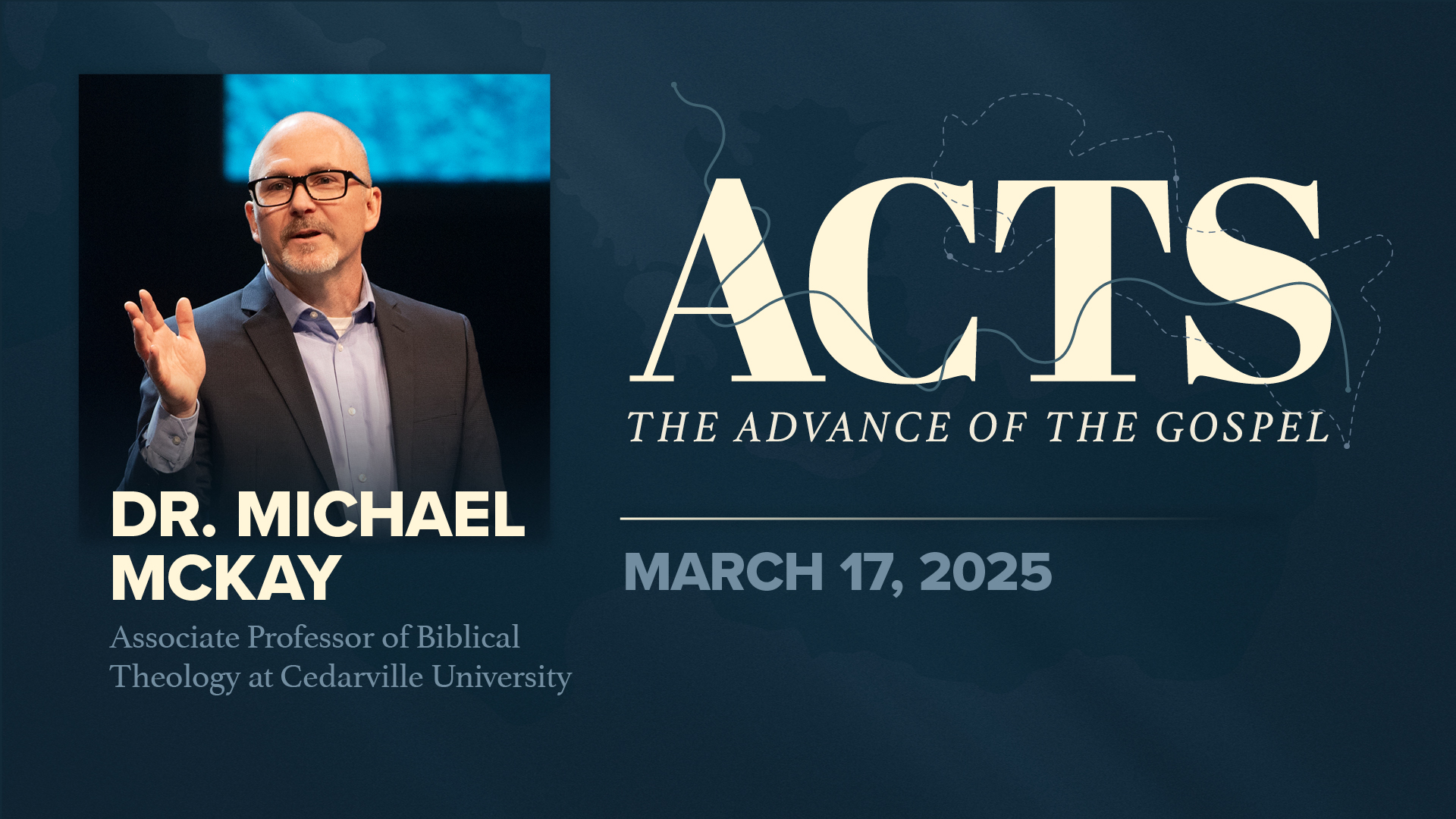 DR. MICHAEL MCKAY

Associate Professor of Biblical Theology at Cedarville University

ACTS

THE ADVANCE OF THE GOSPEL

MARCH 17, 2025